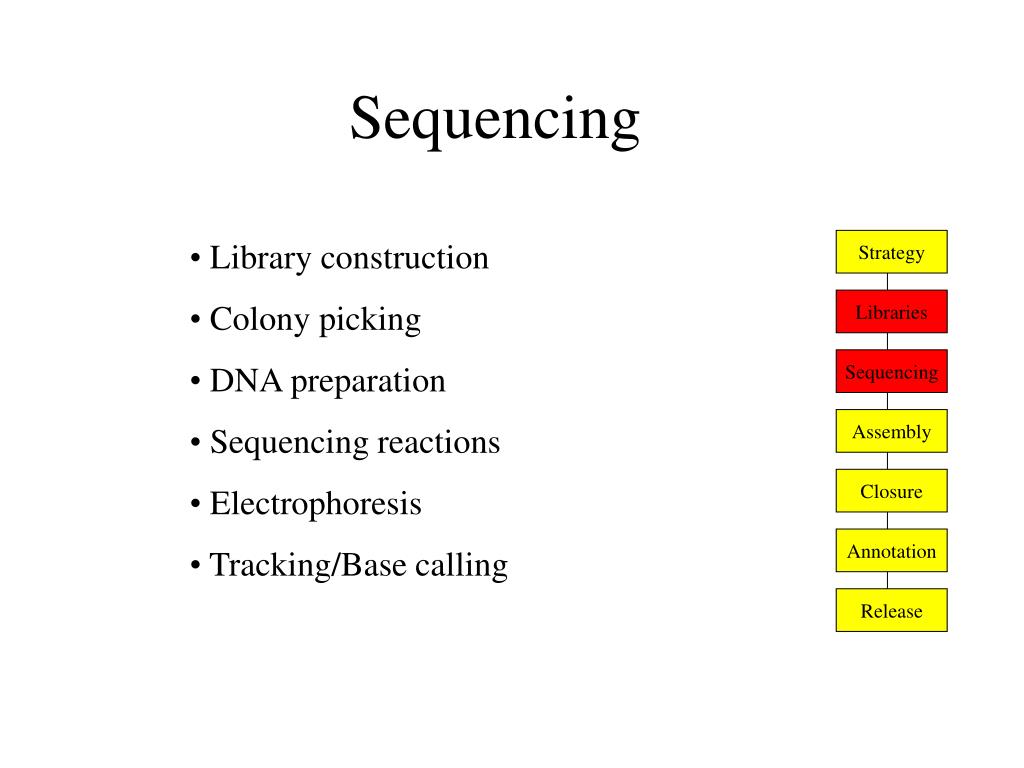 Sequencing

• Library construction
• Colony picking
• DNA preparation
• Sequencing reactions
• Electrophoresis
• Tracking/Base calling

Strategy
Libraries
Sequencing
Assembly
Closure
Annotation
Release